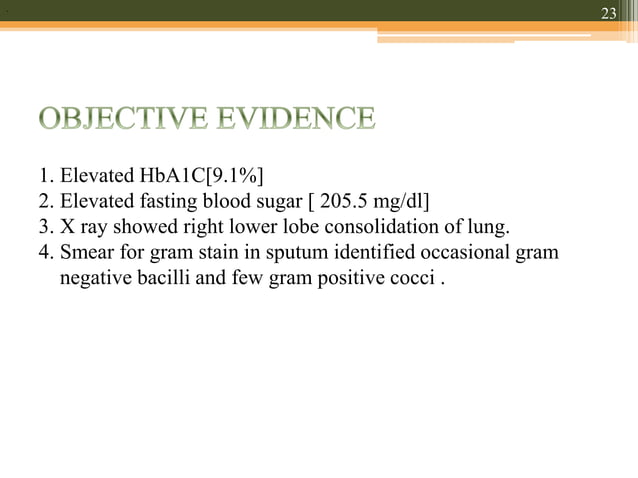 23

OBJECTIVE EVIDENCE

1. Elevated HbA1C[9.1%]
2. Elevated fasting blood sugar [ 205.5 mg/dl]
3. X ray showed right lower lobe consolidation of lung.
4. Smear for gram stain in sputum identified occasional gram negative bacilli and few gram positive cocci .